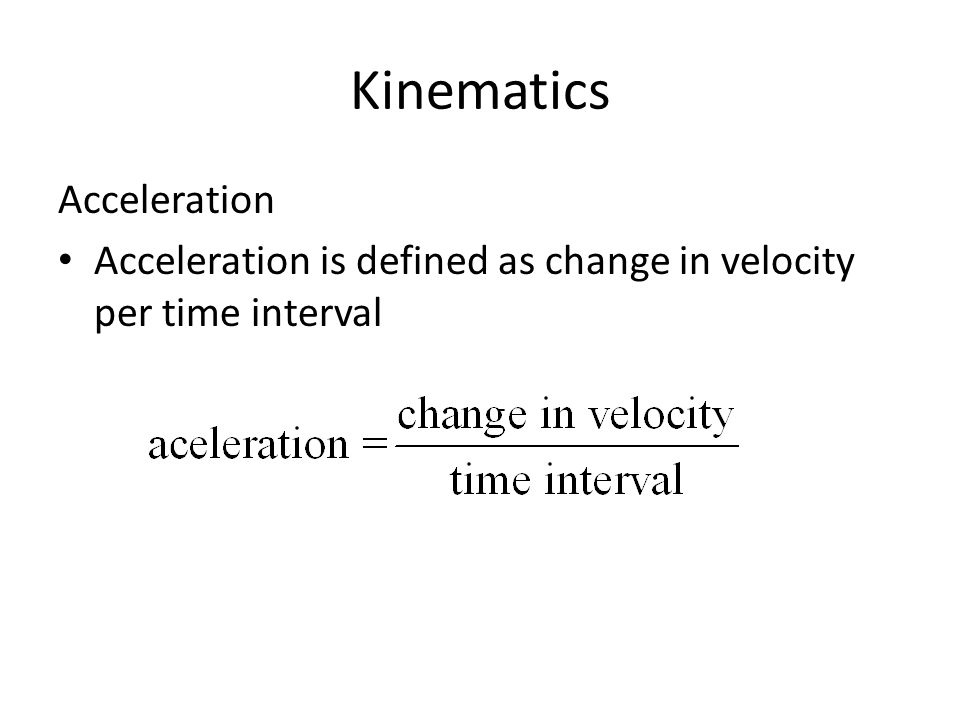 Kinematics

Acceleration

• Acceleration is defined as change in velocity per time interval

$\text{aceleration} = \frac{\text{change in velocity}}{\text{time interval}}$